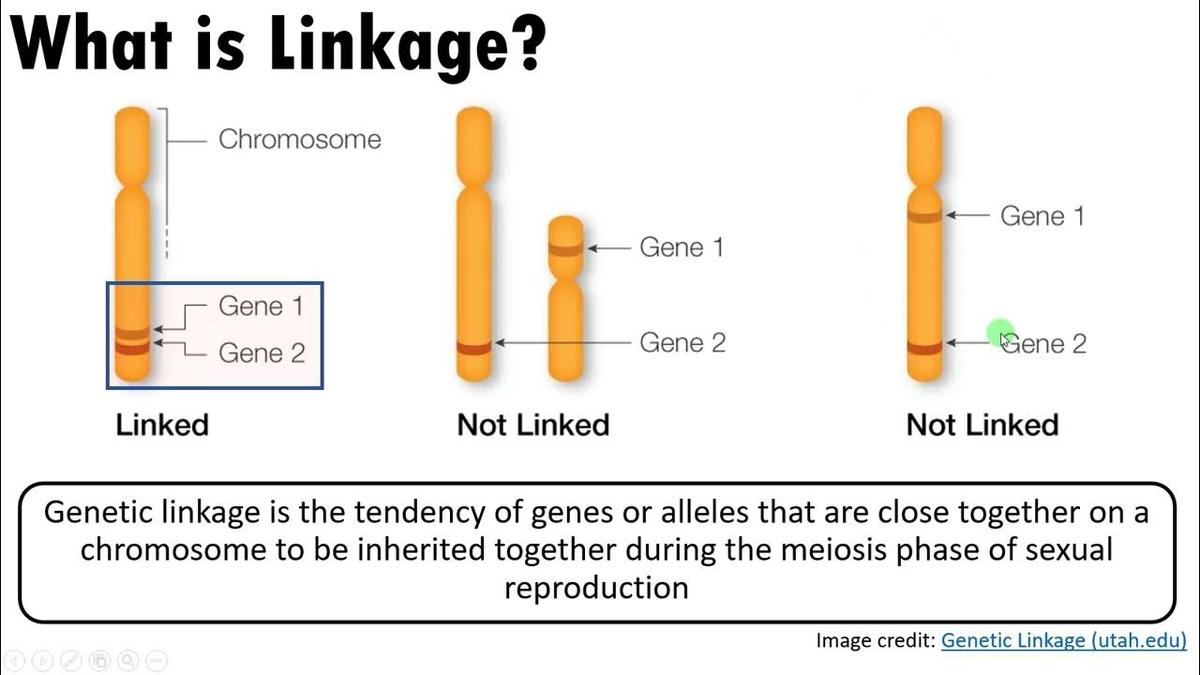 What is Linkage?

Chromosome

Gene 1
Gene 2

Linked

Gene 1
Gene 2

Not Linked

Gene 1
Gene 2

Not Linked

Genetic linkage is the tendency of genes or alleles that are close together on a chromosome to be inherited together during the meiosis phase of sexual reproduction

Image credit: Genetic Linkage (utah.edu)